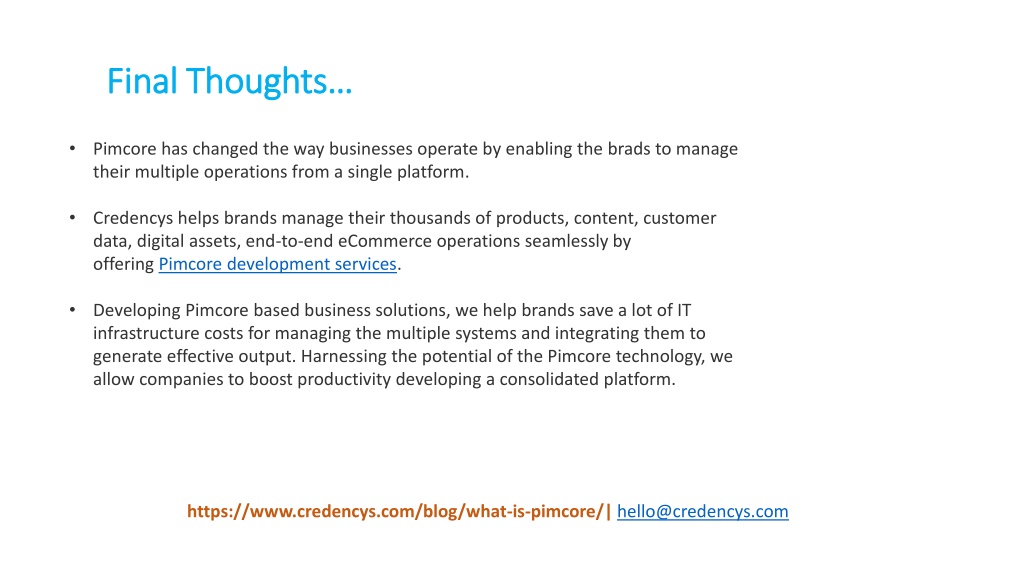 Final Thoughts…

• Pimcore has changed the way businesses operate by enabling the brads to manage their multiple operations from a single platform.

• Credencys helps brands manage their thousands of products, content, customer data, digital assets, end-to-end eCommerce operations seamlessly by offering Pimcore development services.

• Developing Pimcore based business solutions, we help brands save a lot of IT infrastructure costs for managing the multiple systems and integrating them to generate effective output. Harnessing the potential of the Pimcore technology, we allow companies to boost productivity developing a consolidated platform.

https://www.credencys.com/blog/what-is-pimcore/| hello@credencys.com